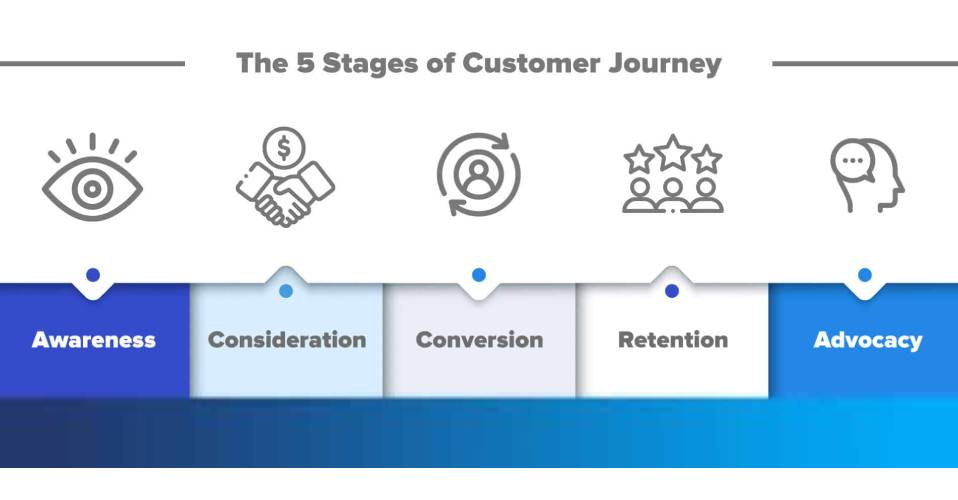 The 5 Stages of Customer Journey

Awareness

Consideration

Conversion

Retention

Advocacy